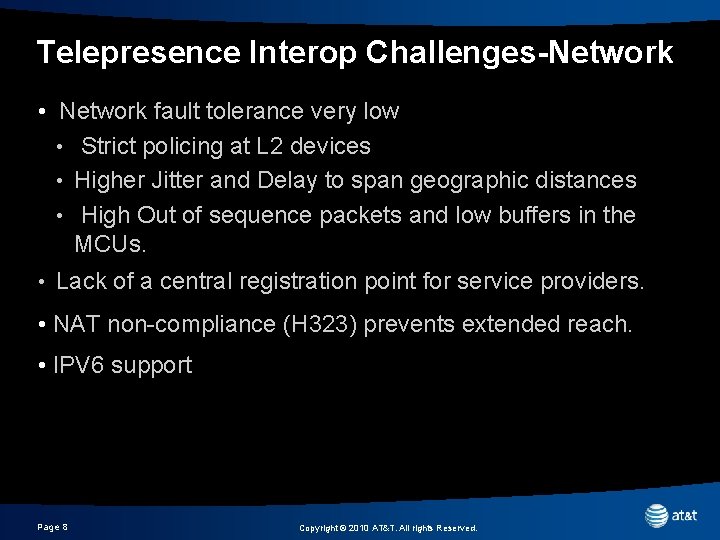 Telepresence Interop Challenges-Network

• Network fault tolerance very low

• Strict policing at L2 devices

• Higher Jitter and Delay to span geographic distances

• High Out of sequence packets and low buffers in the MCUs.

• Lack of a central registration point for service providers.

• NAT non-compliance (H323) prevents extended reach.

• IPV6 support

Page 8

Copyright © 2010 AT&T. All rights Reserved.

at&t